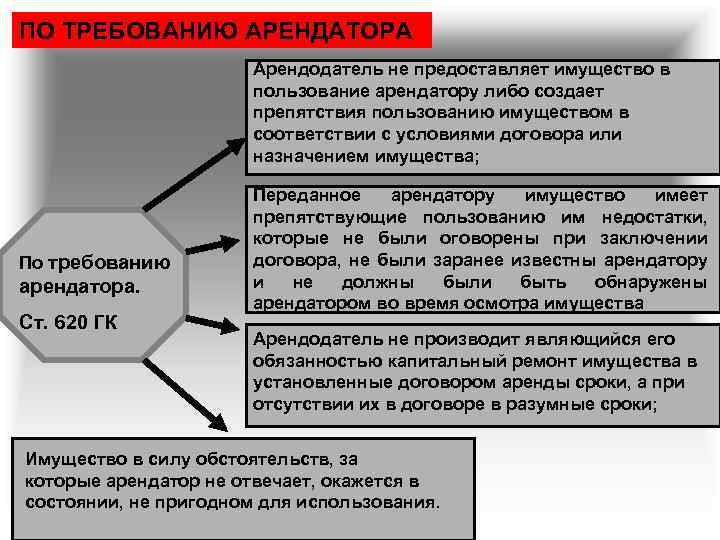 ПО ТРЕБОВАНИЮ АРЕНДАТОРА

По требованию арендатора.

Ст. 620 ГК

Арендодатель не предоставляет имущество в пользование арендатору либо создает препятствия пользованию имуществом в соответствии с условиями договора или назначением имущества;

Переданное арендатору имущество имеет препятствующие пользованию им недостатки, которые не были оговорены при заключении договора, не были заранее известны арендатору и не должны были быть обнаружены арендатором во время осмотра имущества

Арендодатель не производит являющийся его обязанностью капитальный ремонт имущества в установленные договором аренды сроки, а при отсутствии их в договоре в разумные сроки;

Имущество в силу обстоятельств, за которые арендатор не отвечает, окажется в состоянии, не пригодном для использования.